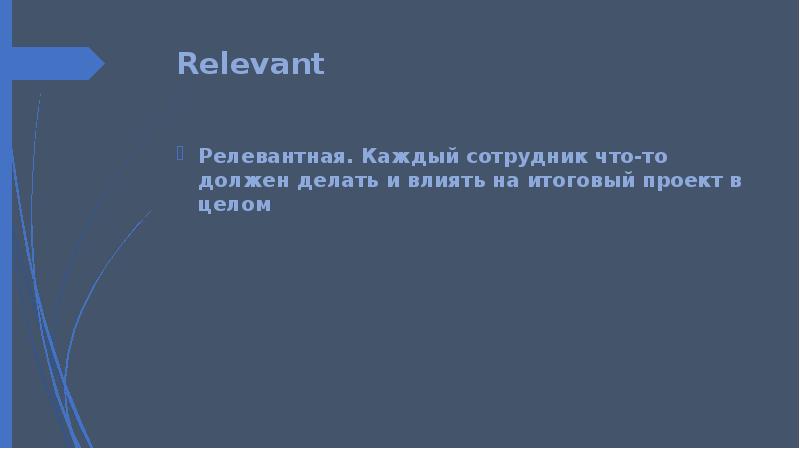 Relevant

Релевантная. Каждый сотрудник что-то должен делать и влиять на итоговый проект в целом